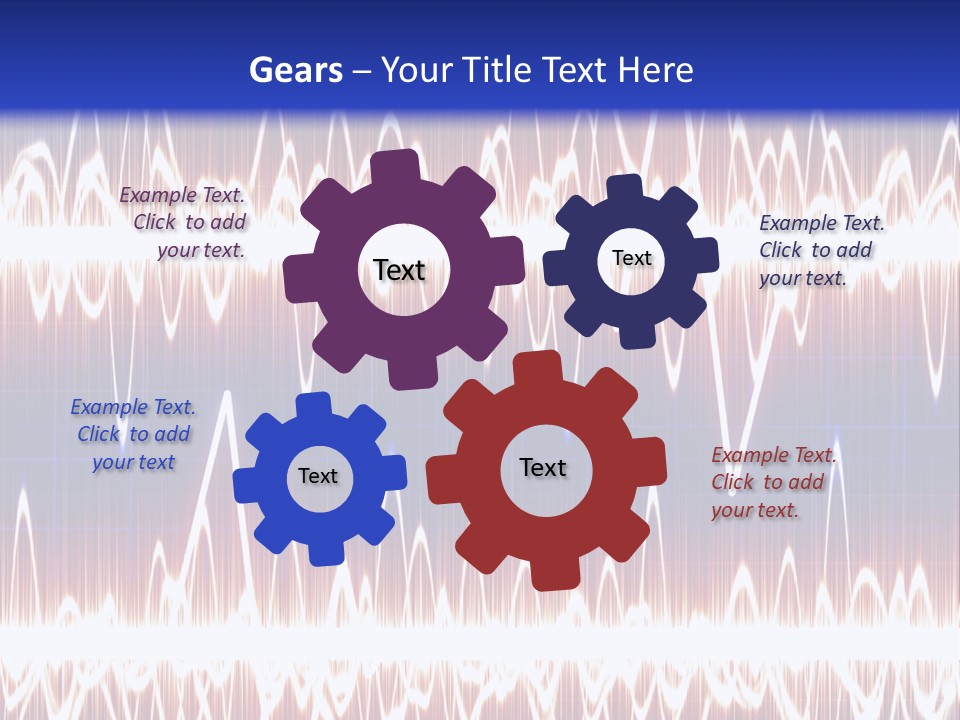 Gears – Your Title Text Here

Example Text.
Click to add
your text.

Text

Text

Example Text.
Click to add
your text.

Example Text.
Click to add
your text

Text

Text

Example Text.
Click to add
your text.